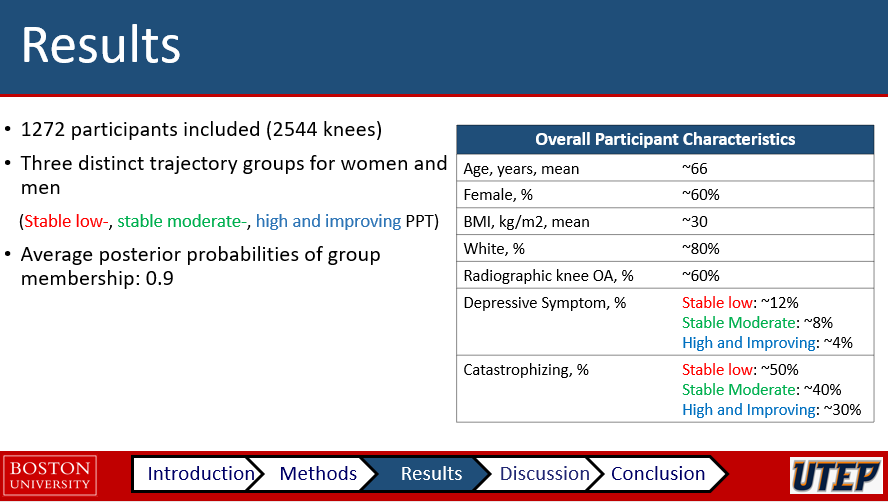 Results

• 1272 participants included (2544 knees)

• Three distinct trajectory groups for women and men

(Stable low-, stable moderate-, high and improving PPT)

• Average posterior probabilities of group membership: 0.9

| Overall Participant Characteristics | |
|---|---|
| Age, years, mean | ~66 |
| Female, % | ~60% |
| BMI, kg/m2, mean | ~30 |
| White, % | ~80% |
| Radiographic knee OA, % | ~60% |
| Depressive Symptom, % | Stable low: ~12% Stable Moderate: ~8% High and Improving: ~4% |
| Catastrophizing, % | Stable low: ~50% Stable Moderate: ~40% High and Improving: ~30% |

BOSTON UNIVERSITY

Introduction Methods Results Discussion Conclusion

UTEP